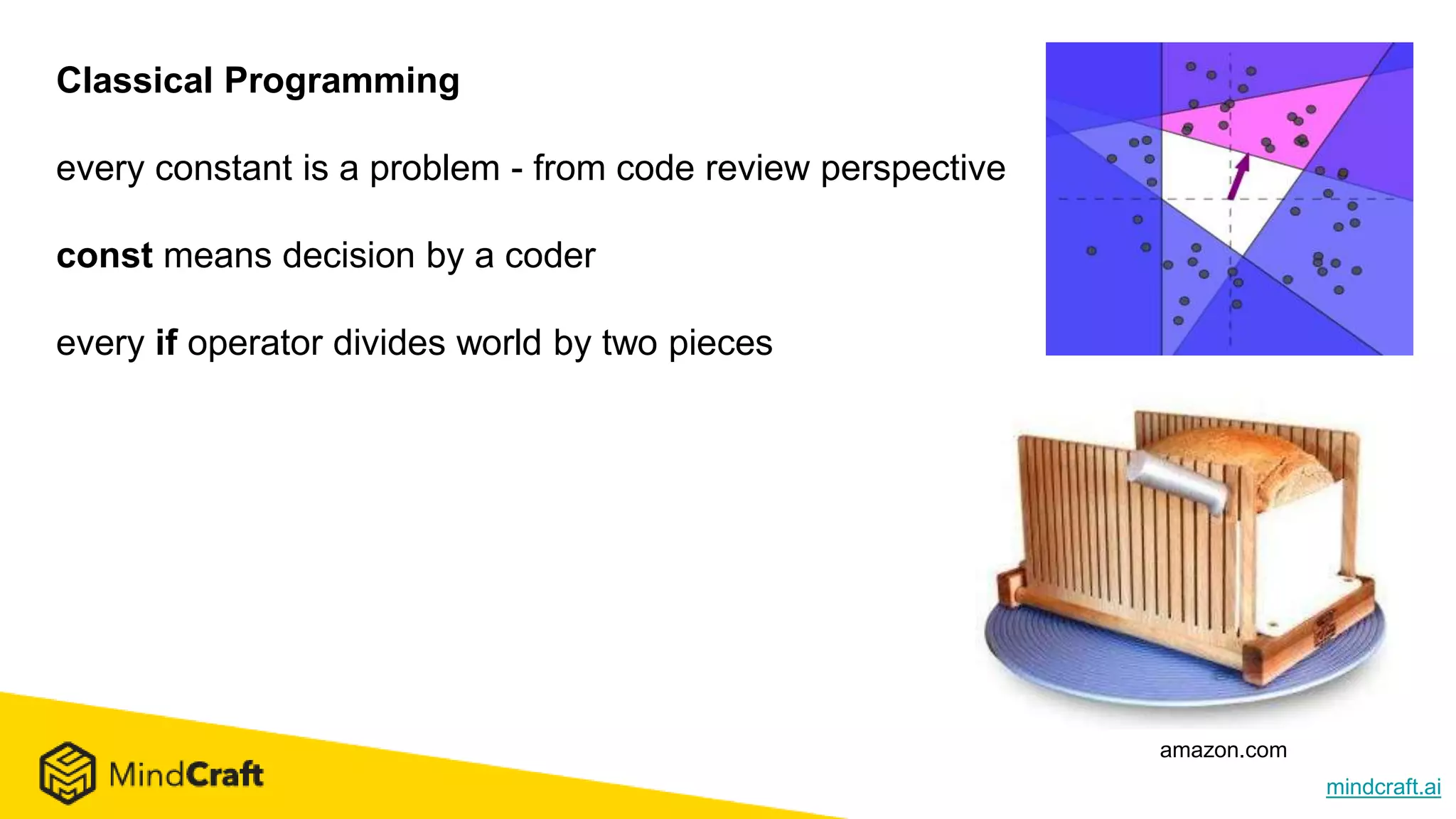 Classical Programming

every constant is a problem - from code review perspective

const means decision by a coder

every if operator divides world by two pieces

amazon.com

MindCraft

mindcraft.ai